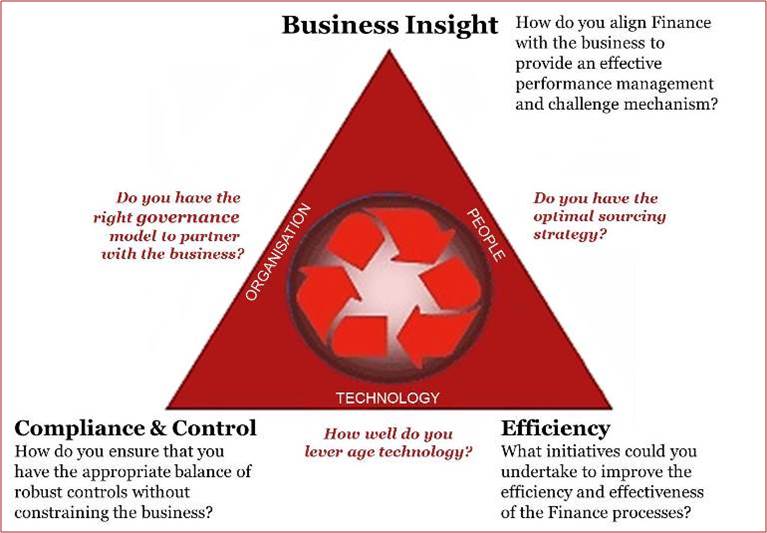 Business Insight

How do you align Finance with the business to provide an effective performance management and challenge mechanism?

Do you have the right governance model to partner with the business?

ORGANISATION

PEOPLE

Do you have the optimal sourcing strategy?

TECHNOLOGY

Compliance & Control
How do you ensure that you have the appropriate balance of robust controls without constraining the business?

How well do you lever age technology?

Efficiency
What initiatives could you undertake to improve the efficiency and effectiveness of the Finance processes?